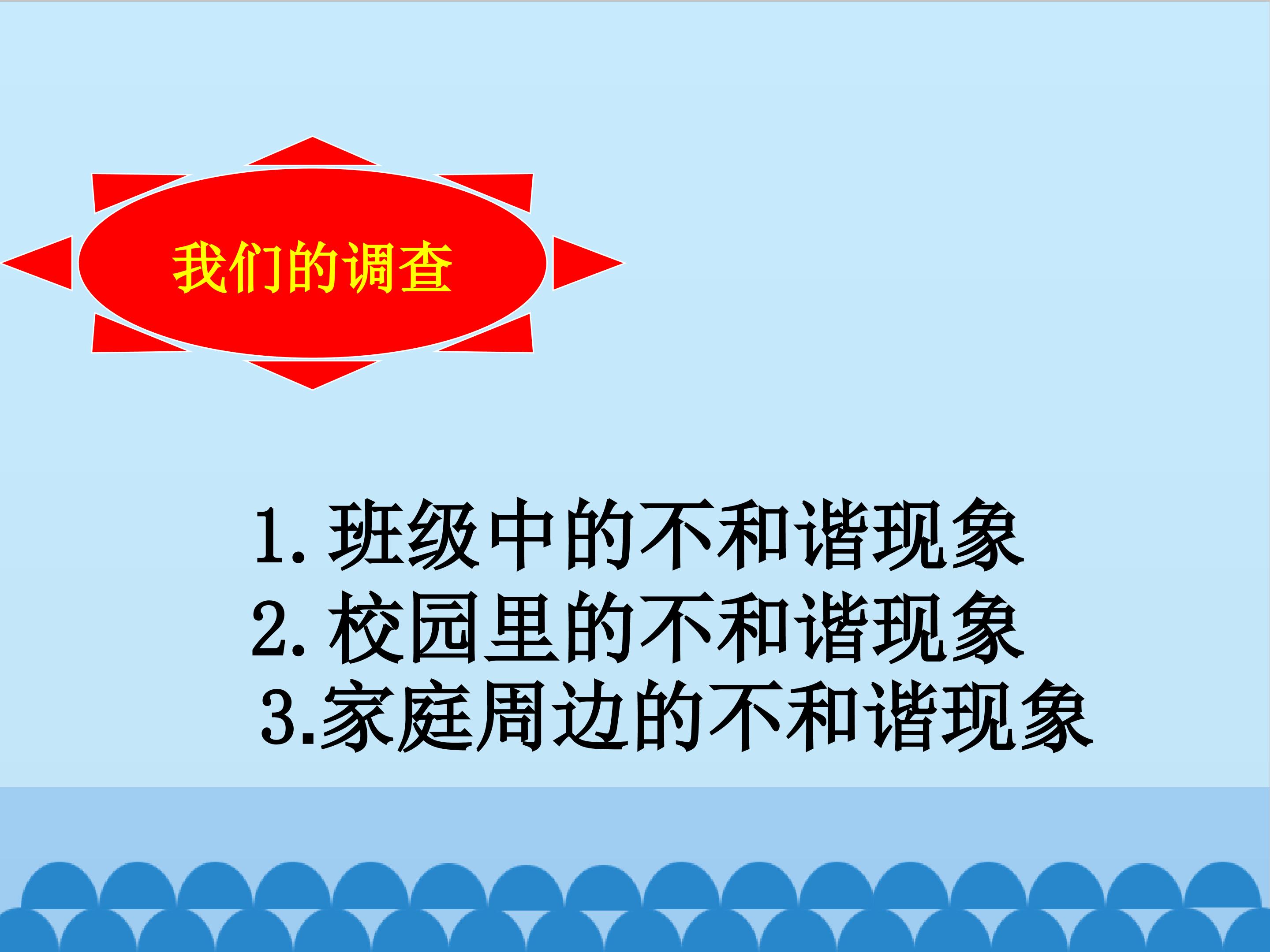 我们的调查

1. 班级中的不和谐现象
2. 校园里的不和谐现象
3.家庭周边的不和谐现象